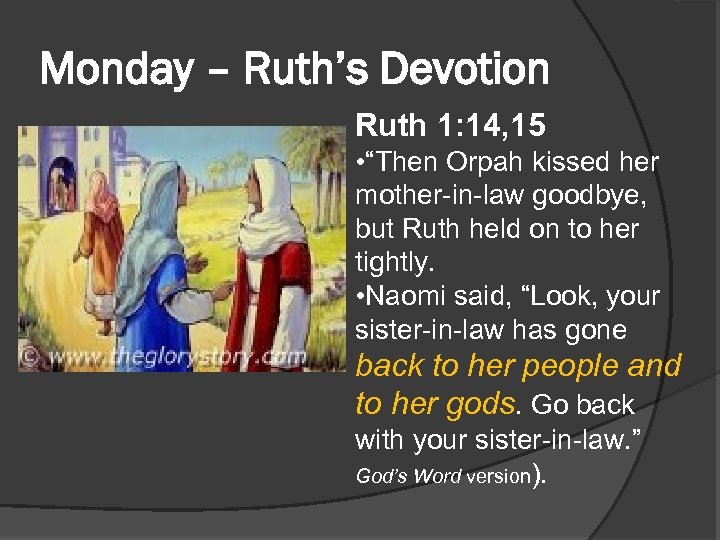 Monday – Ruth's Devotion

© www.theglorystory.com

Ruth 1:14,15

•"Then Orpah kissed her mother-in-law goodbye, but Ruth held on to her tightly.

•Naomi said, "Look, your sister-in-law has gone back to her people and to her gods. Go back with your sister-in-law." God's Word version).